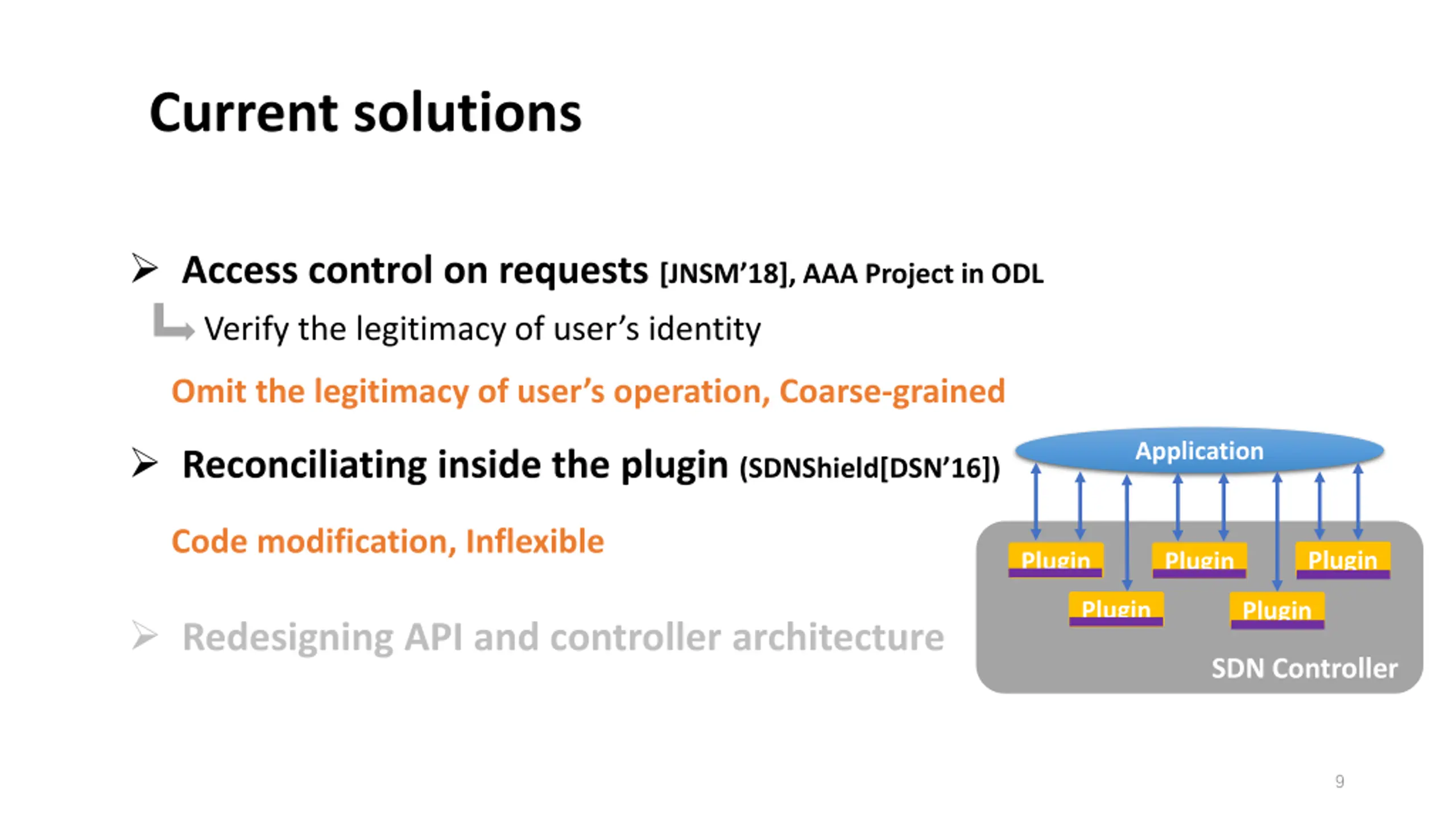 Current solutions

➢ Access control on requests [JNSM'18], AAA Project in ODL

Verify the legitimacy of user's identity

Omit the legitimacy of user's operation, Coarse-grained

➢ Reconciliating inside the plugin (SDNShield[DSN'16])

Code modification, Inflexible

➢ Redesigning API and controller architecture

Application

Plugin

Plugin

Plugin

Plugin

Plugin

SDN Controller

9